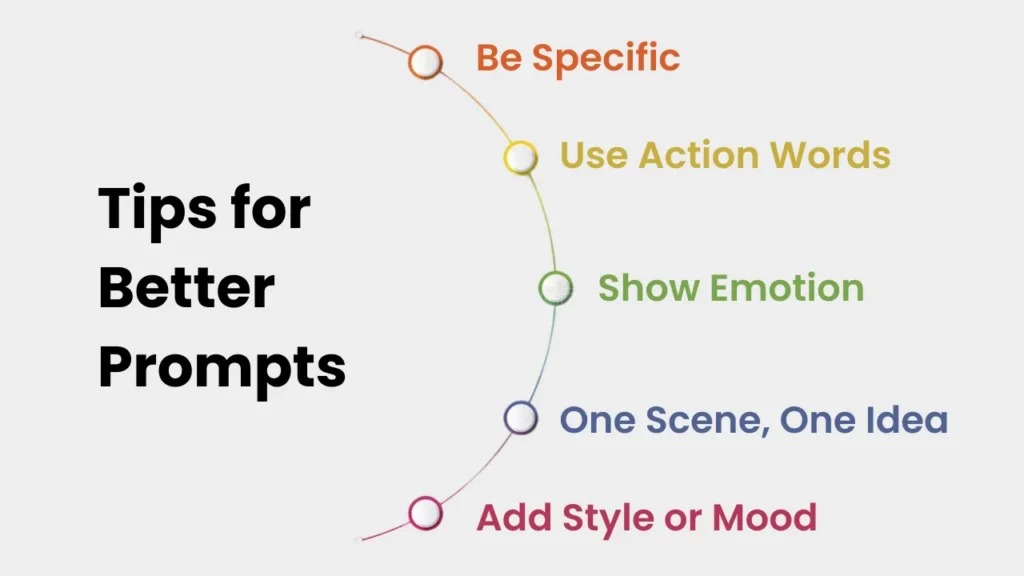 Tips for Better Prompts

Be Specific

Use Action Words

Show Emotion

One Scene, One Idea

Add Style or Mood